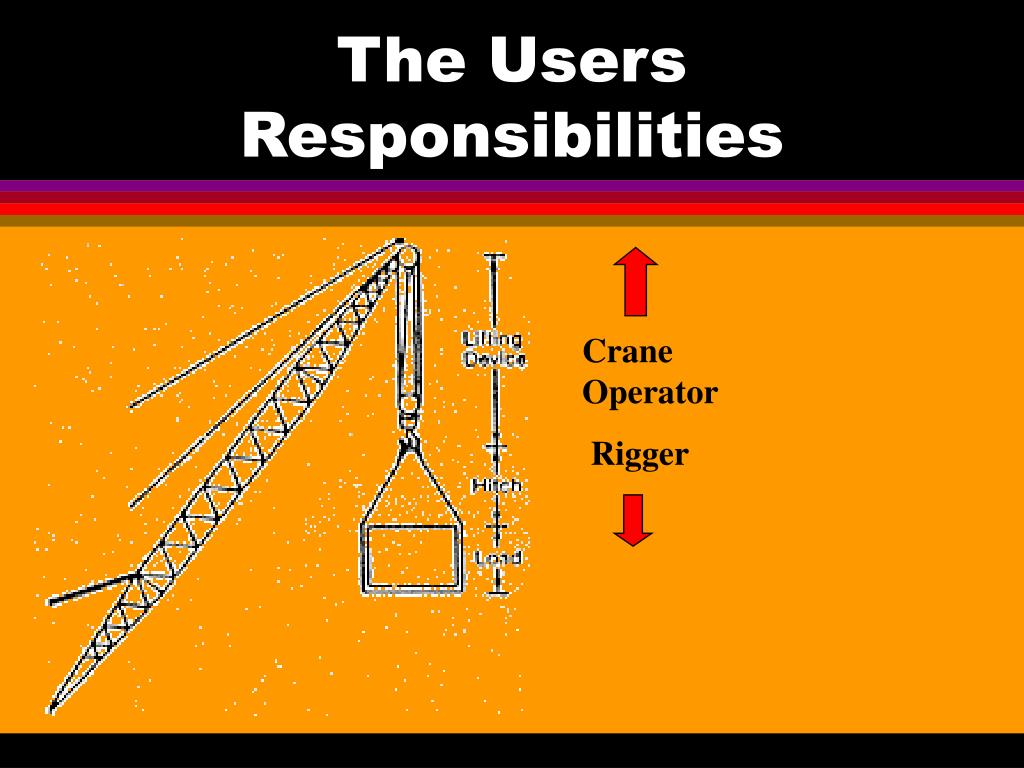 The Users Responsibilities

Lifting Device

Hitch

Load

Crane Operator

Rigger